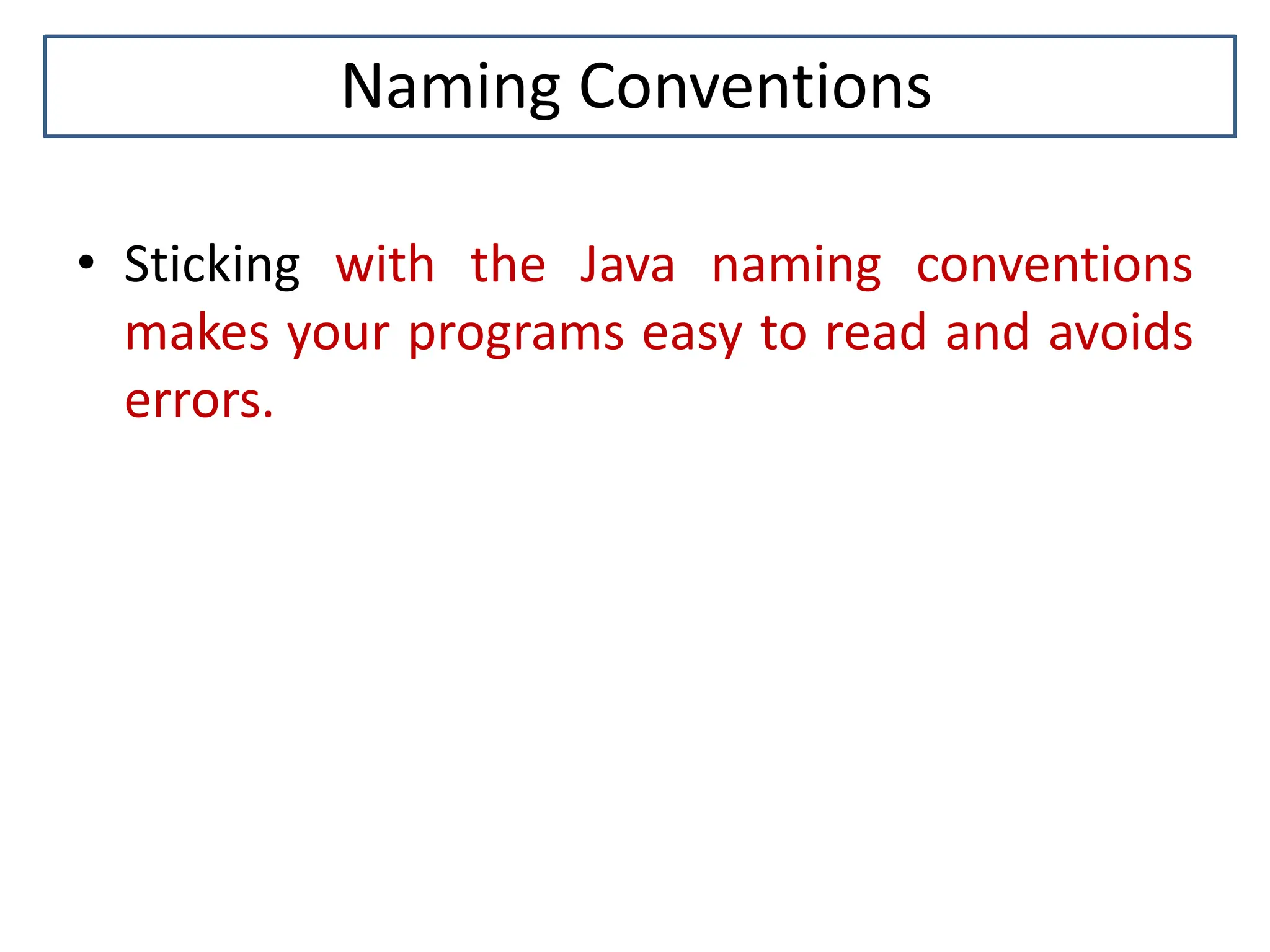 Naming Conventions

• Sticking with the Java naming conventions makes your programs easy to read and avoids errors.